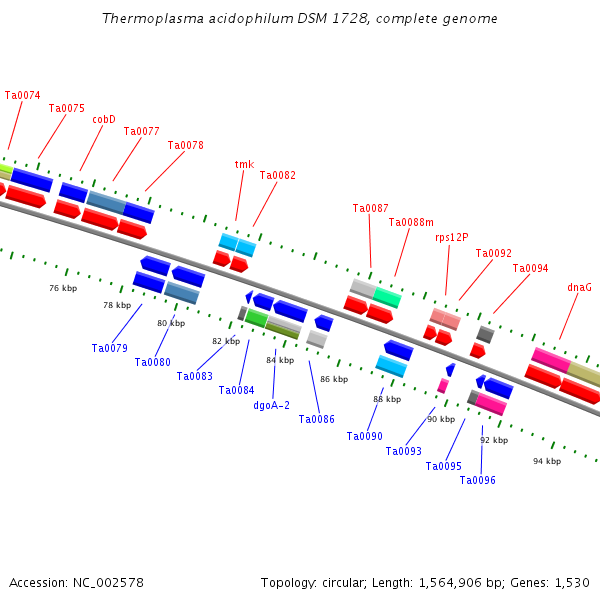 Thermoplasma acidophilum DSM 1728, complete genome

Ta0074
Ta0075
cobD
Ta0077
Ta0078
tmk
Ta0082
Ta0087
Ta0088m
rps12P
Ta0092
Ta0094
dnaG

76 kbp
78 kbp
80 kbp
82 kbp
84 kbp
86 kbp
88 kbp
90 kbp
92 kbp
94 kbp

Ta0079
Ta0080
Ta0083
Ta0084
dgoA-2
Ta0086
Ta0090
Ta0093
Ta0095
Ta0096

Accession: NC_002578

Topology: circular; Length: 1,564,906 bp; Genes: 1,530